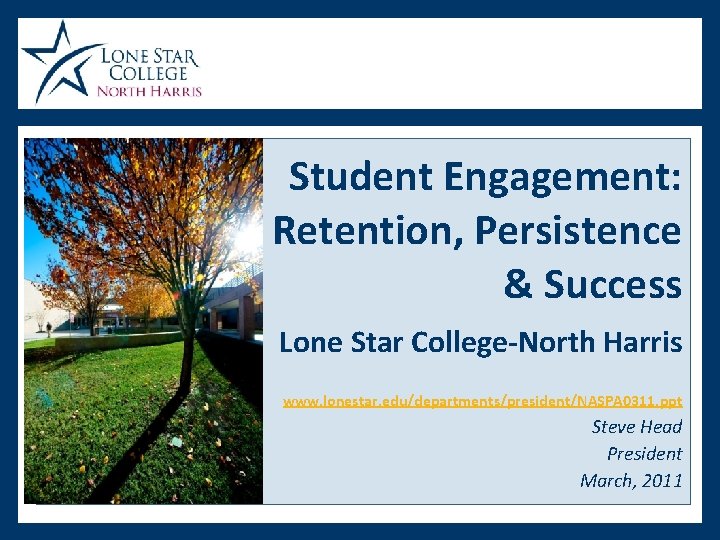 LONE STAR COLLEGE
NORTH HARRIS

Student Engagement: Retention, Persistence & Success

Lone Star College-North Harris

www.lonestar.edu/departments/president/NASPA0311.ppt

Steve Head
President
March, 2011